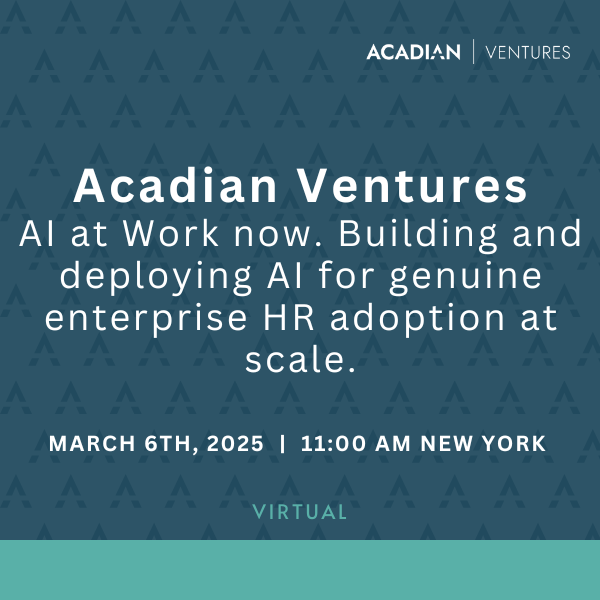 ACADIAN | VENTURES

Acadian Ventures
AI at Work now. Building and deploying AI for genuine enterprise HR adoption at scale.

MARCH 6TH, 2025 | 11:00 AM NEW YORK

VIRTUAL